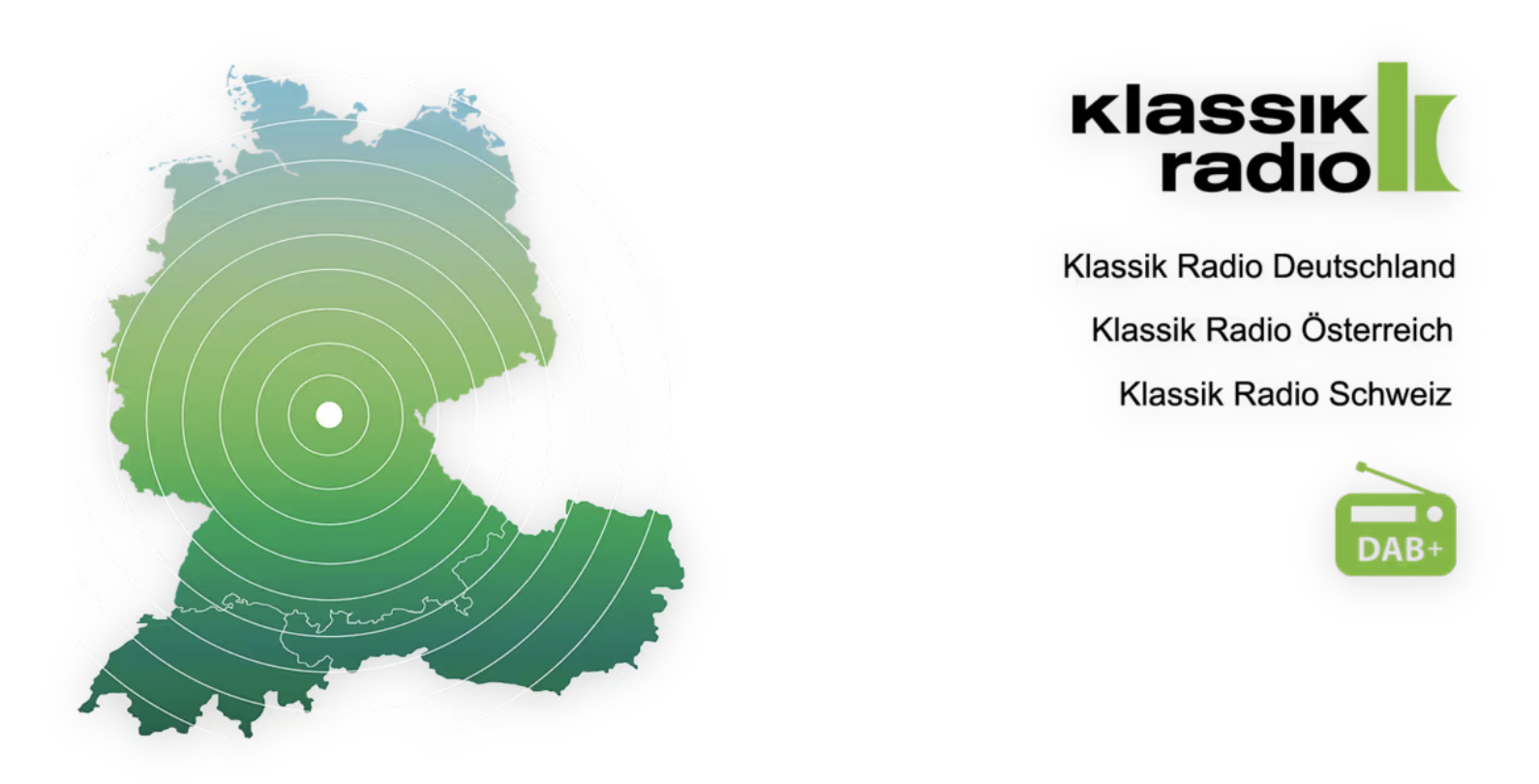 klassik radio

Klassik Radio Deutschland

Klassik Radio Österreich

Klassik Radio Schweiz

DAB+